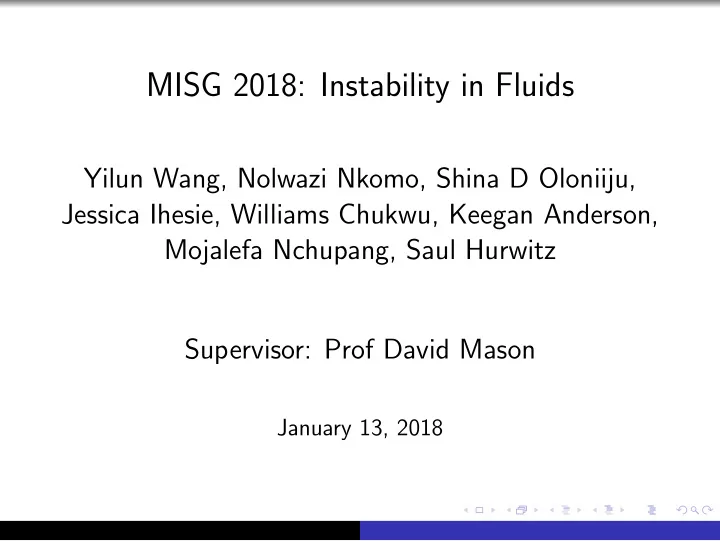 MISG 2018: Instability in Fluids

Yilun Wang, Nolwazi Nkomo, Shina D Oloniiju, Jessica Ihesie, Williams Chukwu, Keegan Anderson, Mojalefa Nchupang, Saul Hurwitz

Supervisor: Prof David Mason

January 13, 2018